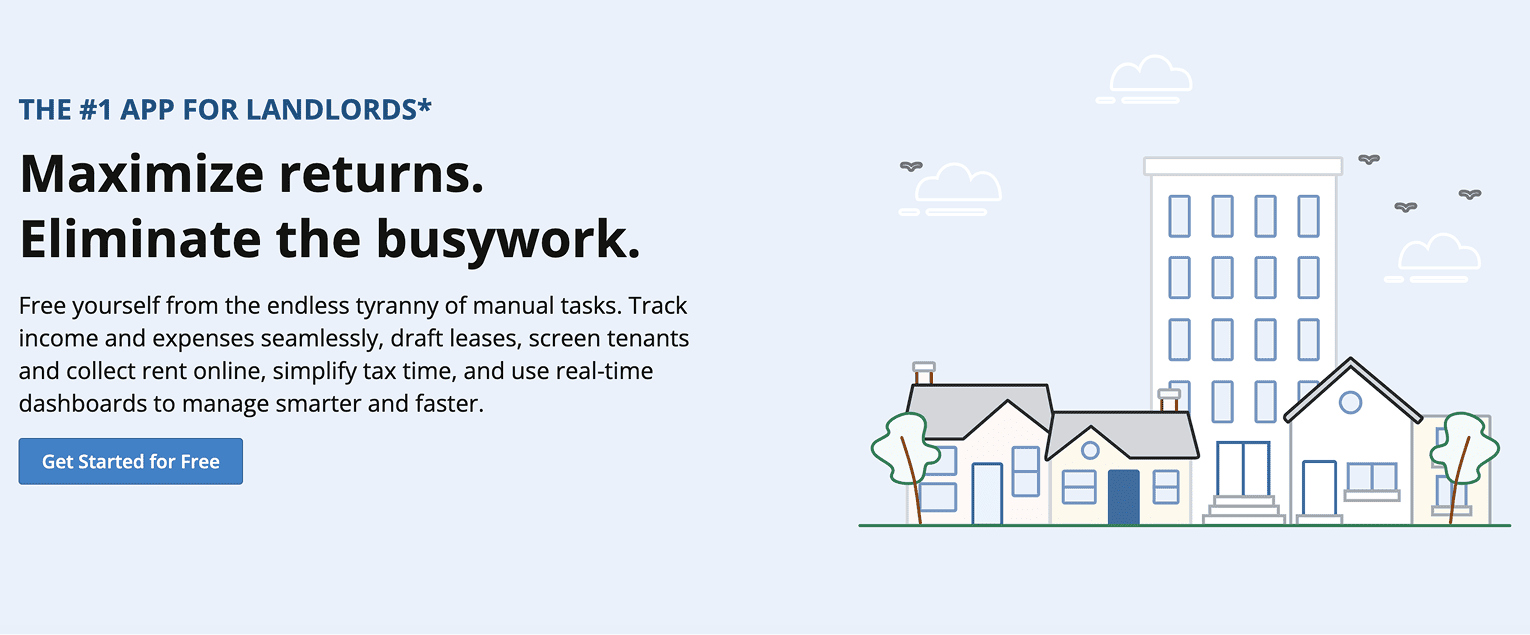 THE #1 APP FOR LANDLORDS*

Maximize returns.
Eliminate the busywork.

Free yourself from the endless tyranny of manual tasks. Track income and expenses seamlessly, draft leases, screen tenants and collect rent online, simplify tax time, and use real-time dashboards to manage smarter and faster.

Get Started for Free